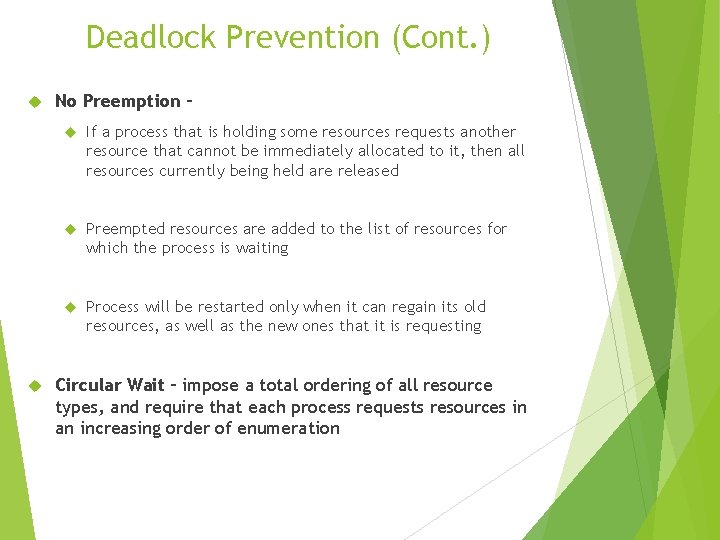 Deadlock Prevention (Cont.)

No Preemption –

If a process that is holding some resources requests another resource that cannot be immediately allocated to it, then all resources currently being held are released

Preempted resources are added to the list of resources for which the process is waiting

Process will be restarted only when it can regain its old resources, as well as the new ones that it is requesting

Circular Wait – impose a total ordering of all resource types, and require that each process requests resources in an increasing order of enumeration